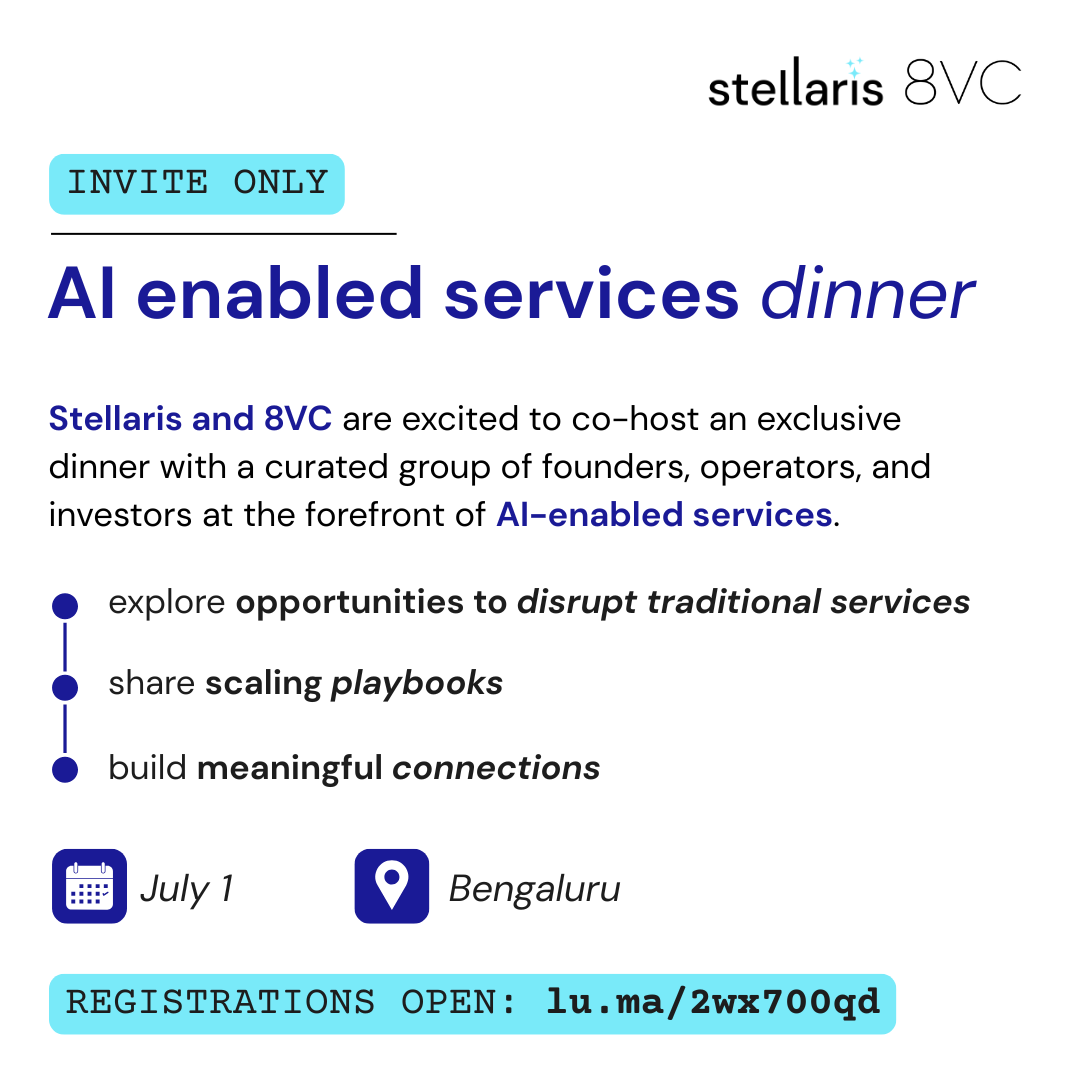 stellaris 8VC

INVITE ONLY

AI enabled services dinner

Stellaris and 8VC are excited to co-host an exclusive dinner with a curated group of founders, operators, and investors at the forefront of AI-enabled services.

explore opportunities to disrupt traditional services

share scaling playbooks

build meaningful connections

July 1

Bengaluru

REGISTRATIONS OPEN: lu.ma/2wx700qd